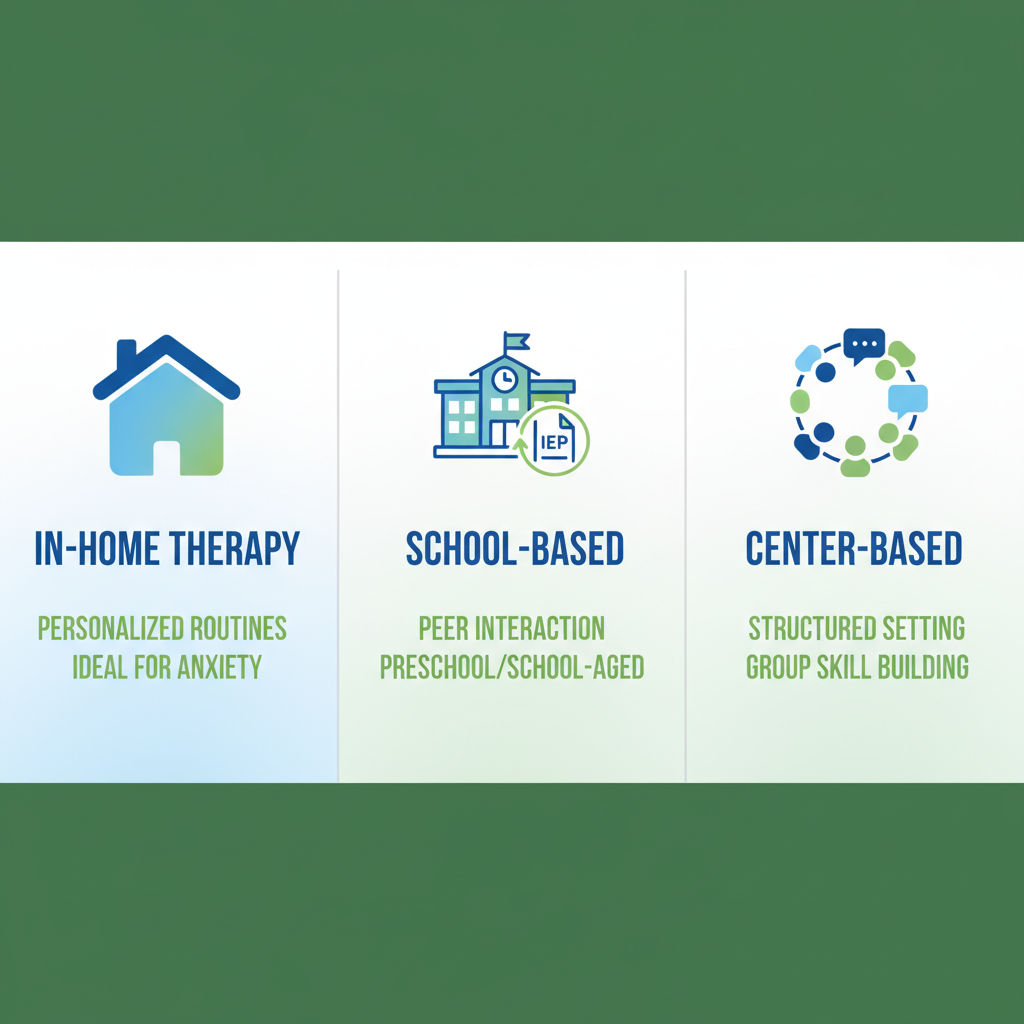 IN-HOME THERAPY

PERSONALIZED ROUTINES
IDEAL FOR ANXIETY

IEP

SCHOOL-BASED

PEER INTERACTION
PRESCHOOL/SCHOOL-AGED

CENTER-BASED

STRUCTURED SETTING
GROUP SKILL BUILDING